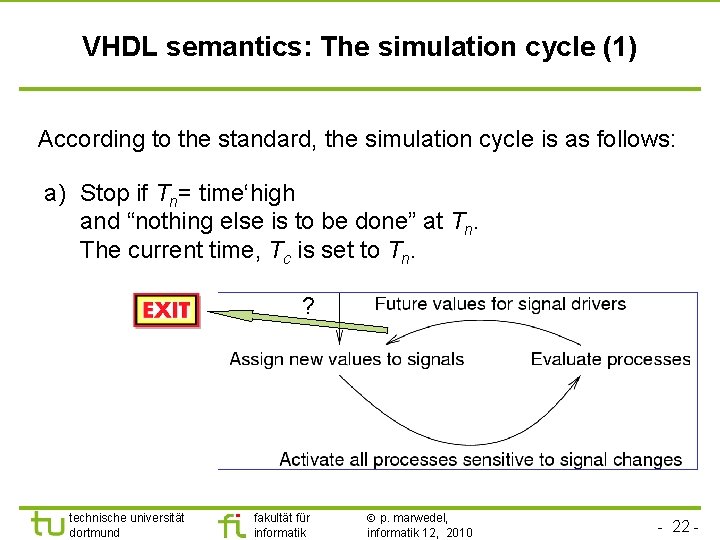 VHDL semantics: The simulation cycle (1)

According to the standard, the simulation cycle is as follows:

a) Stop if $T_n$= time‘high and “nothing else is to be done” at $T_n$. The current time, $T_c$ is set to $T_n$.

EXIT

?

Future values for signal drivers

Assign new values to signals

Evaluate processes

Activate all processes sensitive to signal changes

tu technische universität dortmund

fi fakultät für informatik

© p. marwedel, informatik 12, 2010

- 22 -